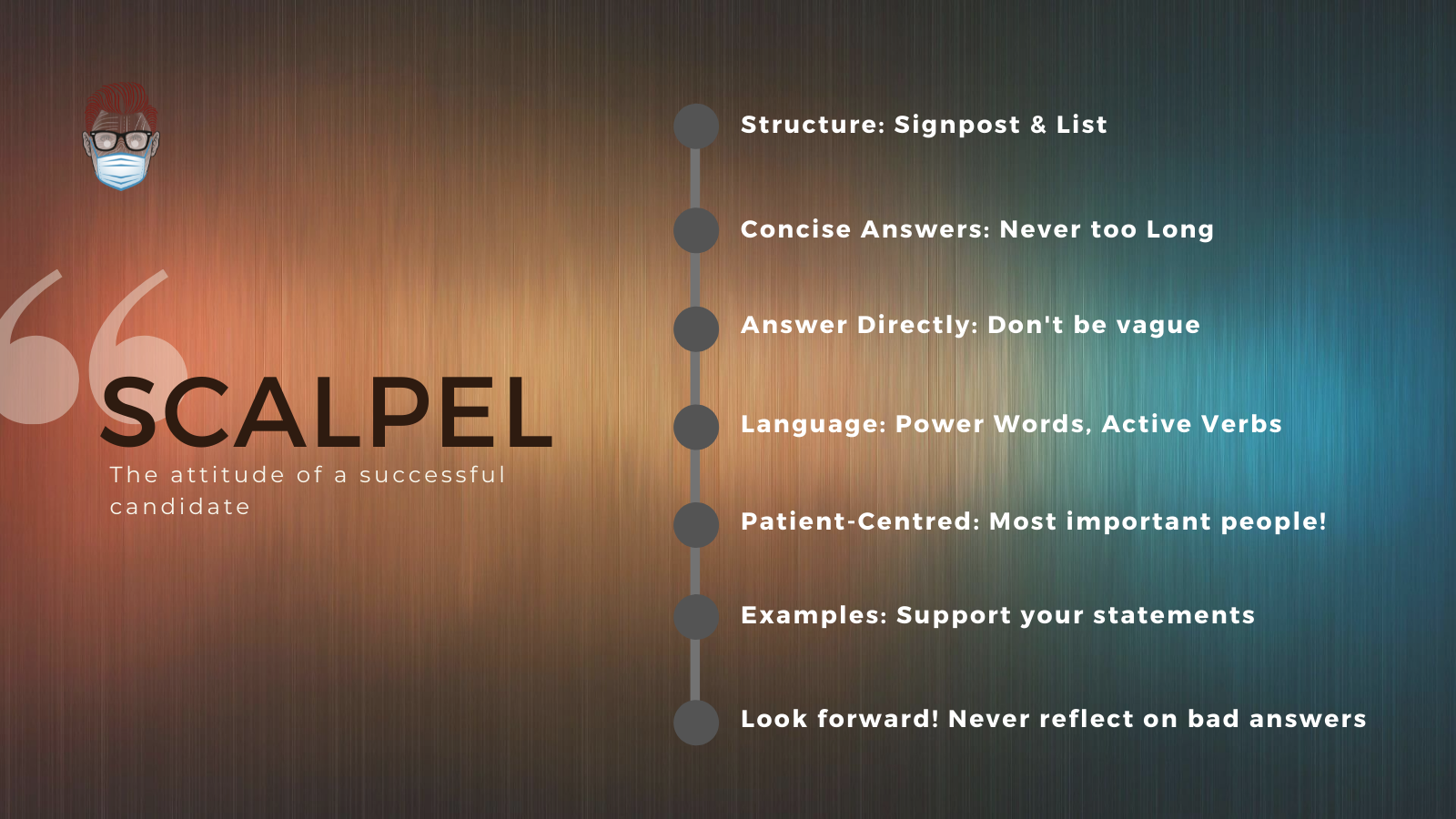 SCALPEL

The attitude of a successful candidate

Structure: Signpost & List

Concise Answers: Never too Long

Answer Directly: Don't be vague

Language: Power Words, Active Verbs

Patient-Centred: Most important people!

Examples: Support your statements

Look forward! Never reflect on bad answers